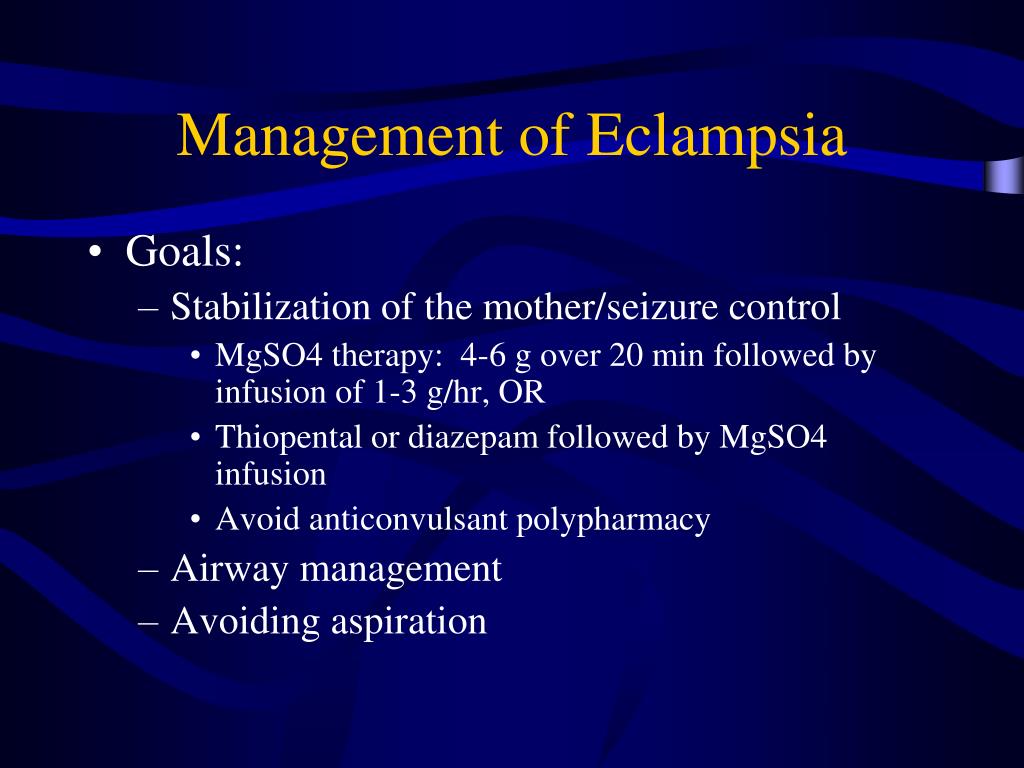 Management of Eclampsia

• Goals:
– Stabilization of the mother/seizure control
• MgSO4 therapy: 4-6 g over 20 min followed by infusion of 1-3 g/hr, OR
• Thiopental or diazepam followed by MgSO4 infusion
• Avoid anticonvulsant polypharmacy
– Airway management
– Avoiding aspiration